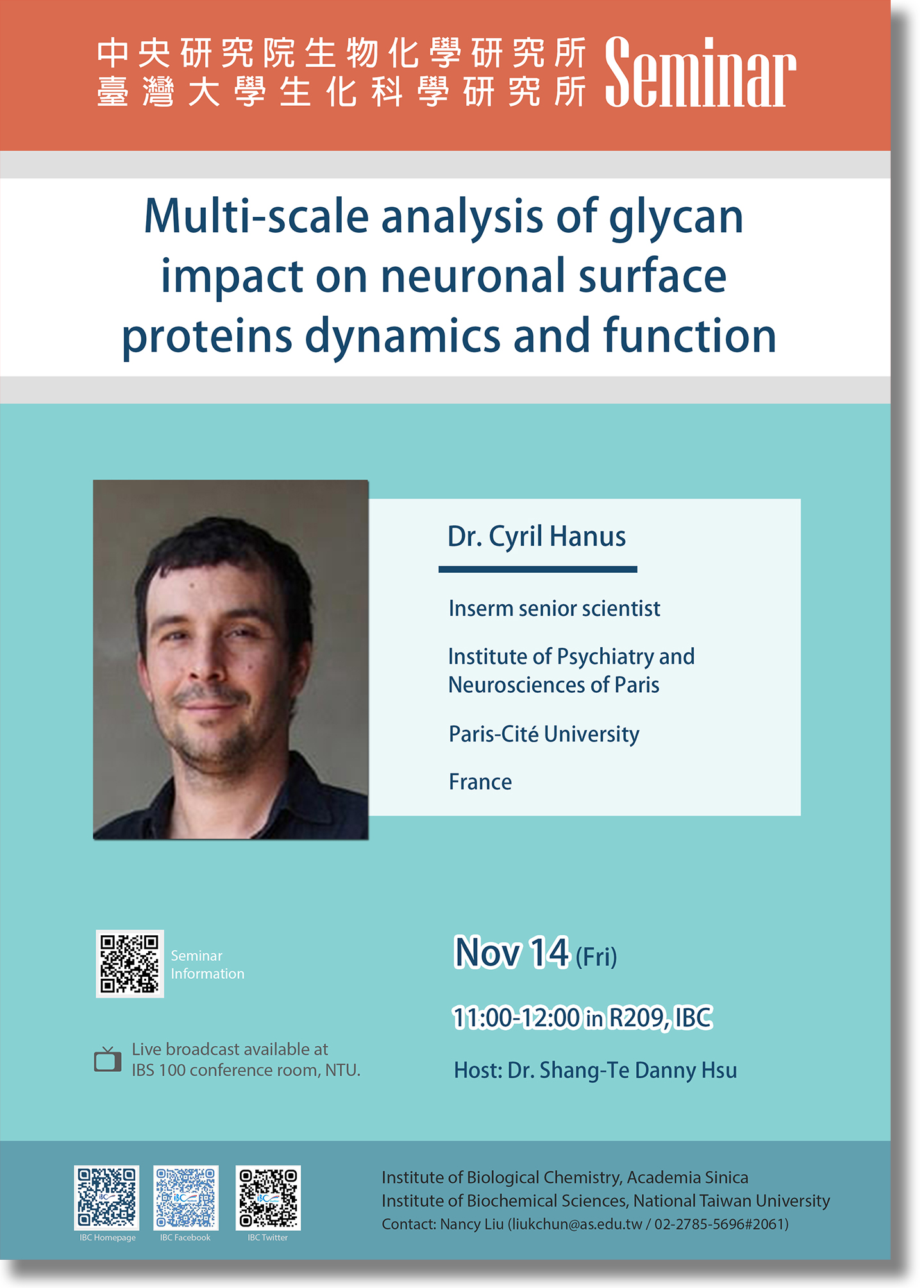 中央研究院生物化學研究所
臺灣大學生化科學研究所 Seminar

Multi-scale analysis of glycan impact on neuronal surface proteins dynamics and function

Dr. Cyril Hanus

Inserm senior scientist

Institute of Psychiatry and Neurosciences of Paris

Paris-Cité University

France

Seminar Information

Live broadcast available at IBS 100 conference room, NTU.

Nov 14 (Fri)

11:00-12:00 in R209, IBC

Host: Dr. Shang-Te Danny Hsu

IBC Homepage IBC Facebook IBC Twitter

Institute of Biological Chemistry, Academia Sinica
Institute of Biochemical Sciences, National Taiwan University
Contact: Nancy Liu (liukchun@as.edu.tw / 02-2785-5696#2061)